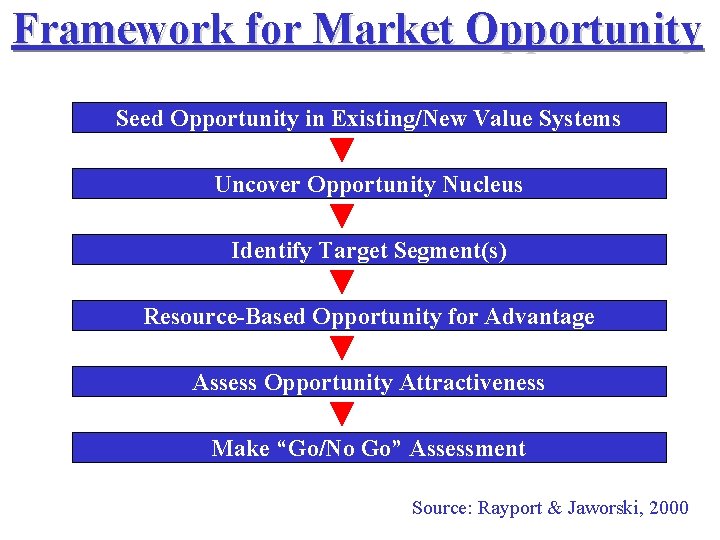 Framework for Market Opportunity

Seed Opportunity in Existing/New Value Systems

Uncover Opportunity Nucleus

Identify Target Segment(s)

Resource-Based Opportunity for Advantage

Assess Opportunity Attractiveness

Make “Go/No Go” Assessment

Source: Rayport & Jaworski, 2000